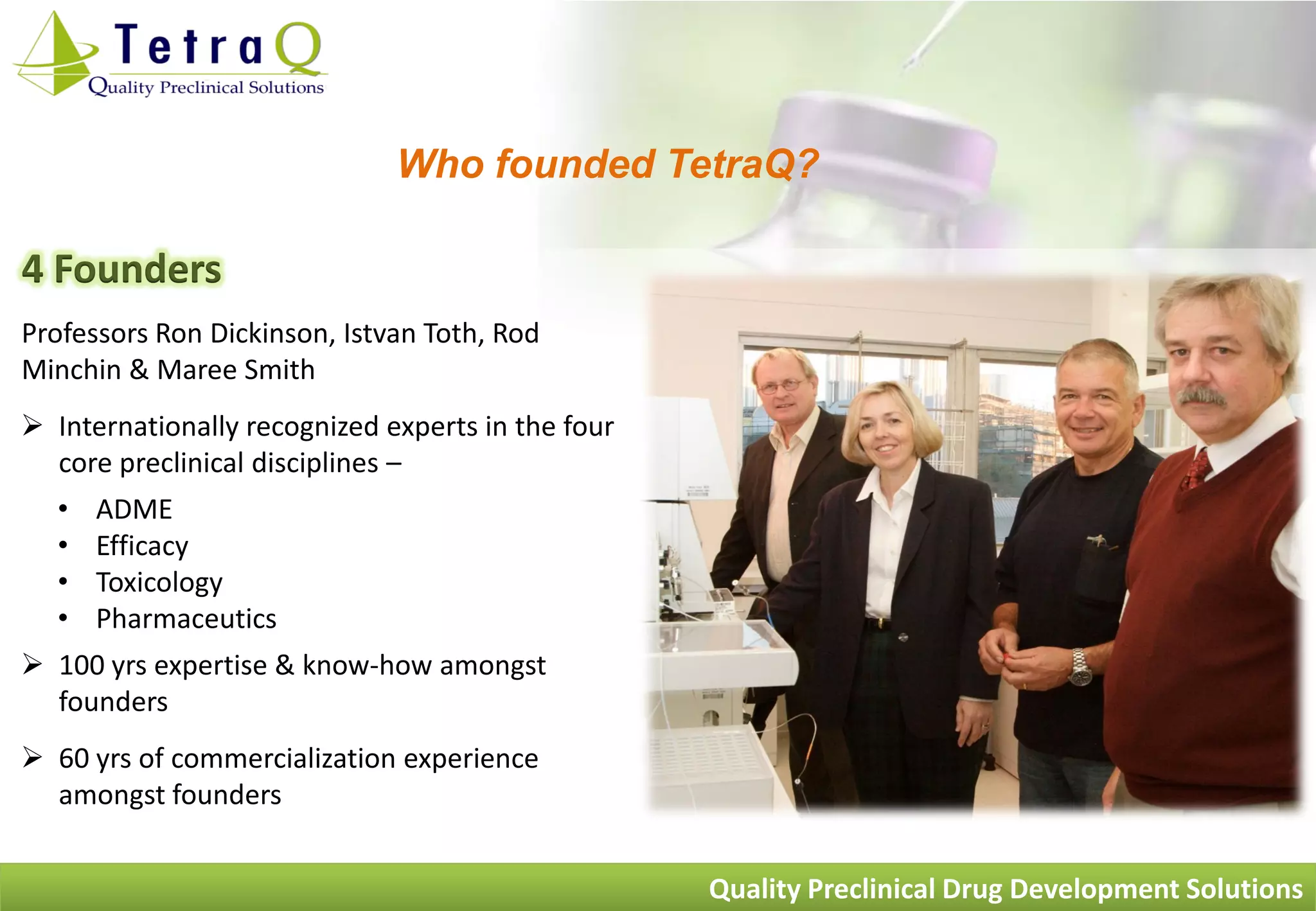 TetraQ
Quality Preclinical Solutions

Who founded TetraQ?

4 Founders

Professors Ron Dickinson, Istvan Toth, Rod Minchin & Maree Smith

➢ Internationally recognized experts in the four core preclinical disciplines –

• ADME
• Efficacy
• Toxicology
• Pharmaceutics

➢ 100 yrs expertise & know-how amongst founders

➢ 60 yrs of commercialization experience amongst founders

Quality Preclinical Drug Development Solutions